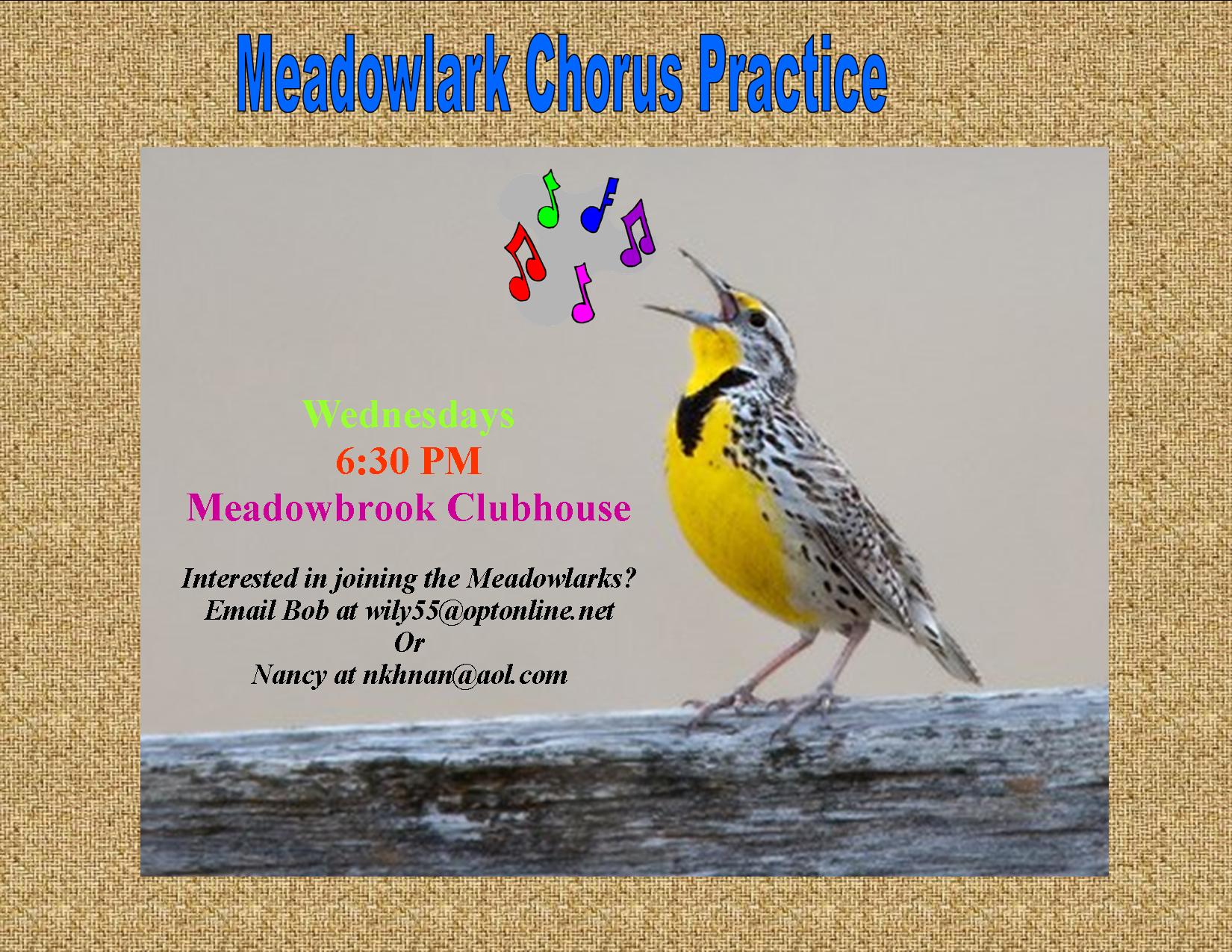 Meadowlark Chorus Practice

Wednesdays
6:30 PM
Meadowbrook Clubhouse

Interested in joining the Meadowlarks?
Email Bob at wily55@optonline.net
Or
Nancy at nkhnan@aol.com